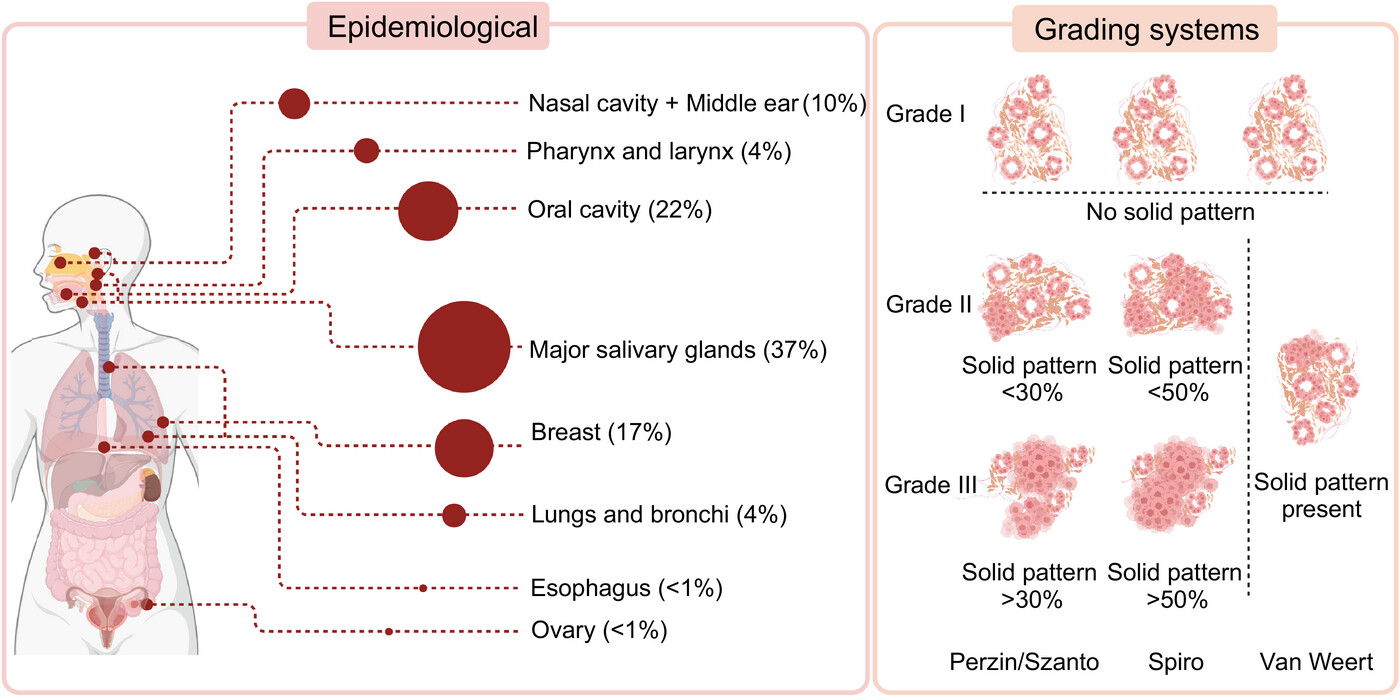 Epidemiological

Nasal cavity + Middle ear (10%)
Pharynx and larynx (4%)
Oral cavity (22%)
Major salivary glands (37%)
Breast (17%)
Lungs and bronchi (4%)
Esophagus (<1%)
Ovary (<1%)

Grading systems

Grade I
No solid pattern
Grade II
Solid pattern <30%
Solid pattern <50%
Grade III
Solid pattern >30%
Solid pattern >50%
Solid pattern present
Perzin/Szanto
Spiro
Van Weert